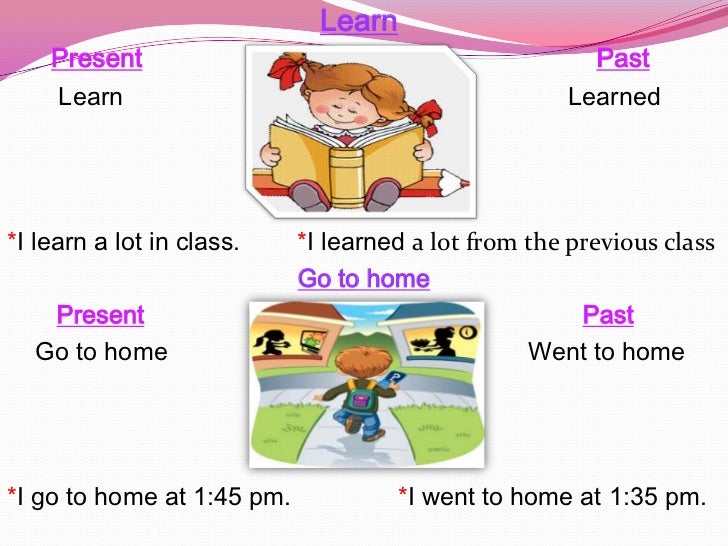 Learn

Present
Learn

Past
Learned

*I learn a lot in class.

*I learned a lot from the previous class

Go to home

Present
Go to home

Past
Went to home

*I go to home at 1:45 pm.

*I went to home at 1:35 pm.